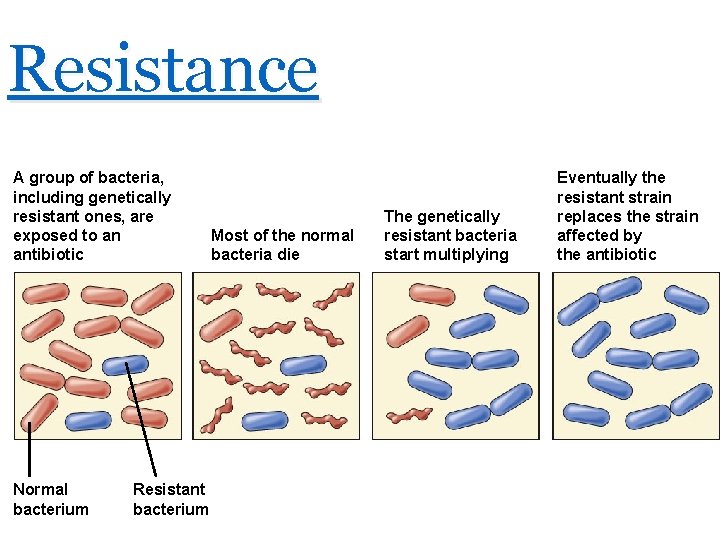 Resistance

A group of bacteria, including genetically resistant ones, are exposed to an antibiotic

Most of the normal bacteria die

The genetically resistant bacteria start multiplying

Eventually the resistant strain replaces the strain affected by the antibiotic

Normal bacterium

Resistant bacterium